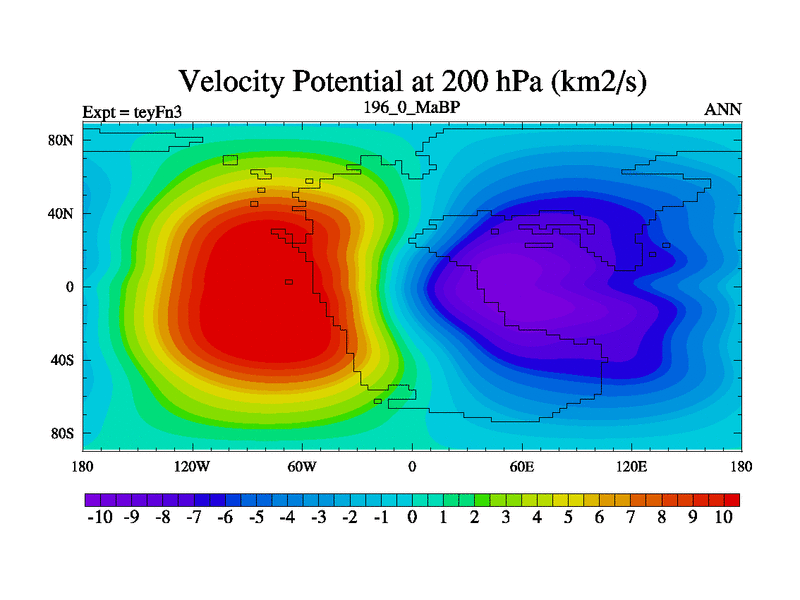 Velocity Potential at 200 hPa (km2/s)

Expt = teyFn3

196_0_MaBP

ANN

80N
40N
0
40S
80S

180
120W
60W
0
60E
120E
180

-10 -9 -8 -7 -6 -5 -4 -3 -2 -1 0 1 2 3 4 5 6 7 8 9 10